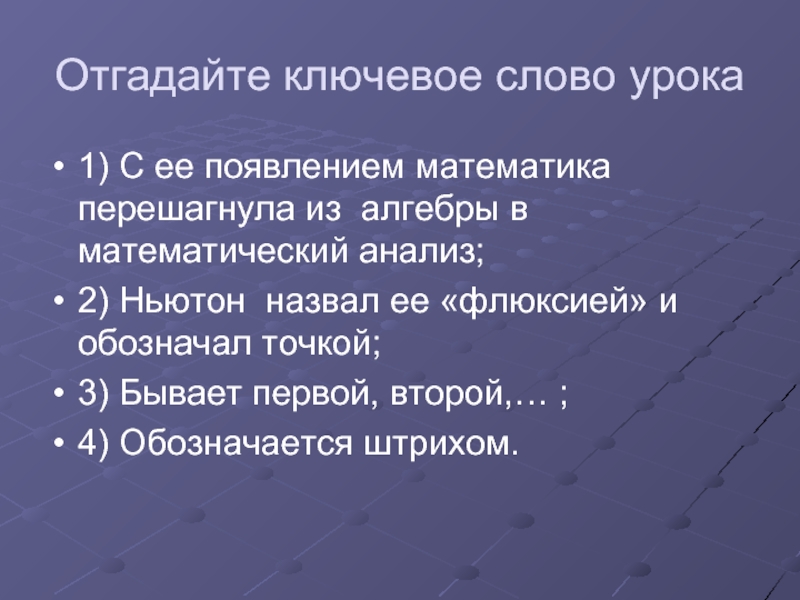 Отгадайте ключевое слово урока

• 1) С ее появлением математика перешагнула из  алгебры в математический анализ;

• 2) Ньютон  назвал ее «флюксией» и обозначал точкой;

• 3) Бывает первой, второй,… ;

• 4) Обозначается штрихом.